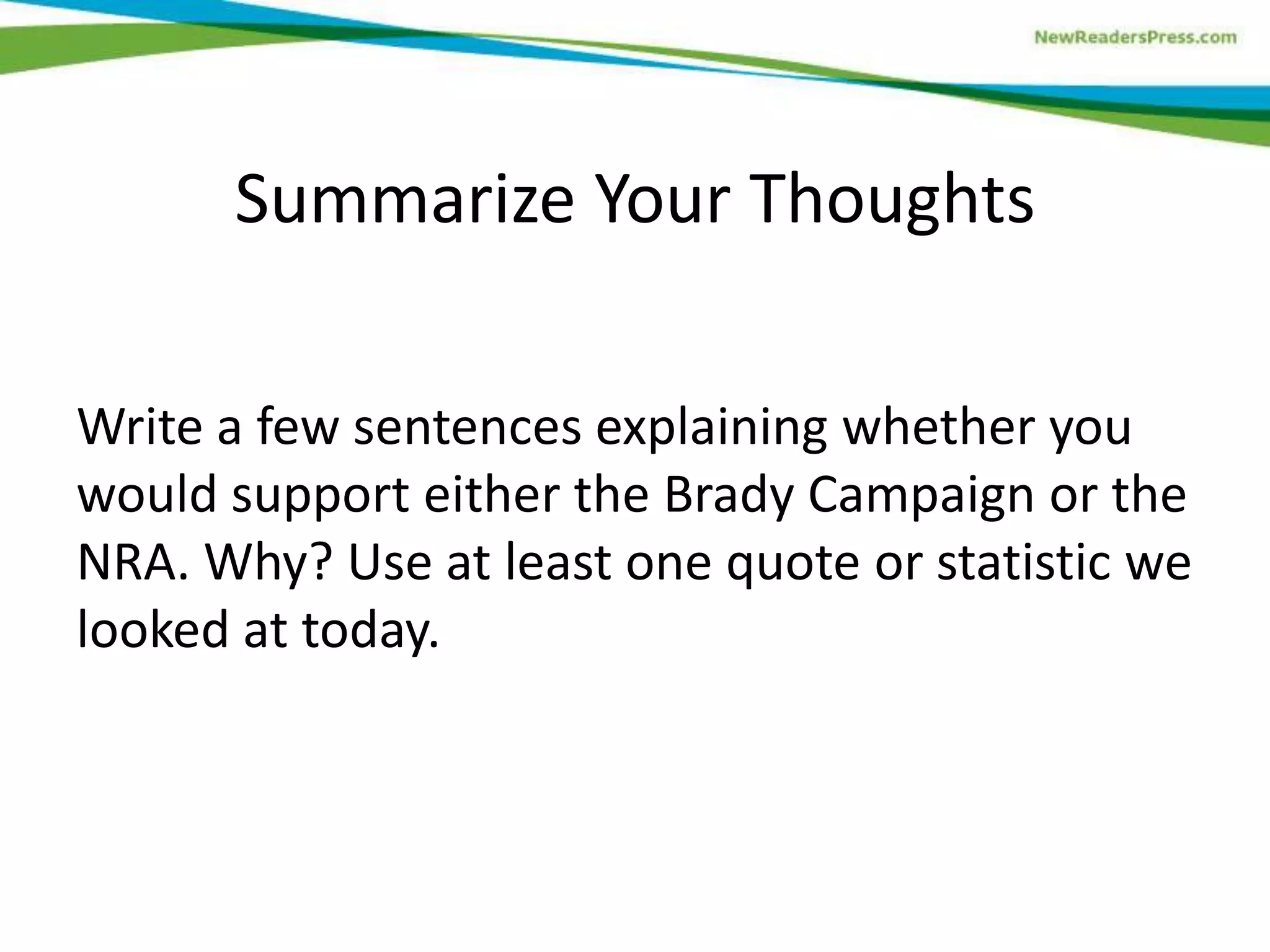 NewReadersPress.com

Summarize Your Thoughts

Write a few sentences explaining whether you would support either the Brady Campaign or the NRA. Why? Use at least one quote or statistic we looked at today.